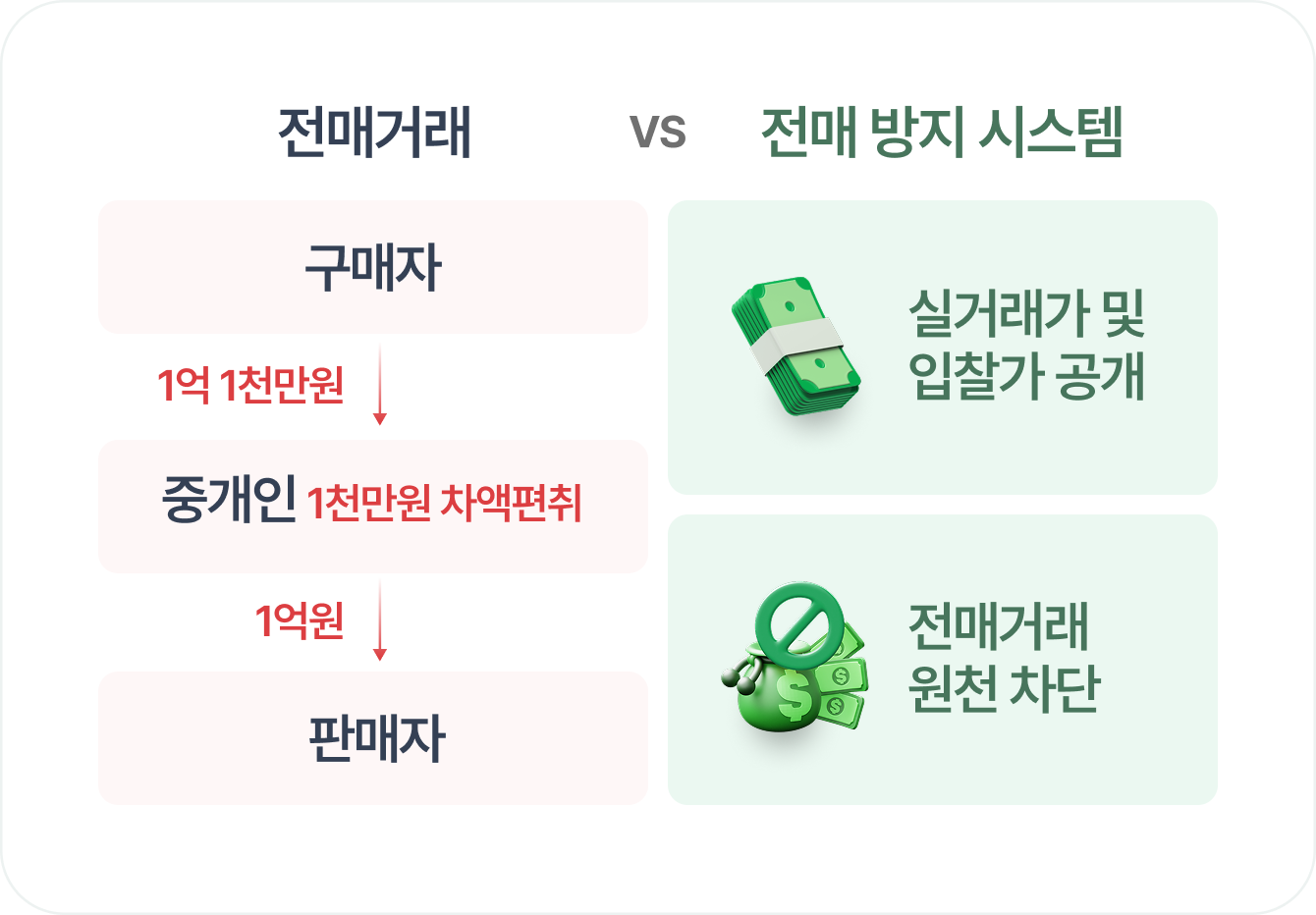 전매거래 vs 전매 방지 시스템

구매자

1억 1천만원

중개인 1천만원 차액편취

1억원

판매자

실거래가 및 입찰가 공개

전매거래 원천 차단